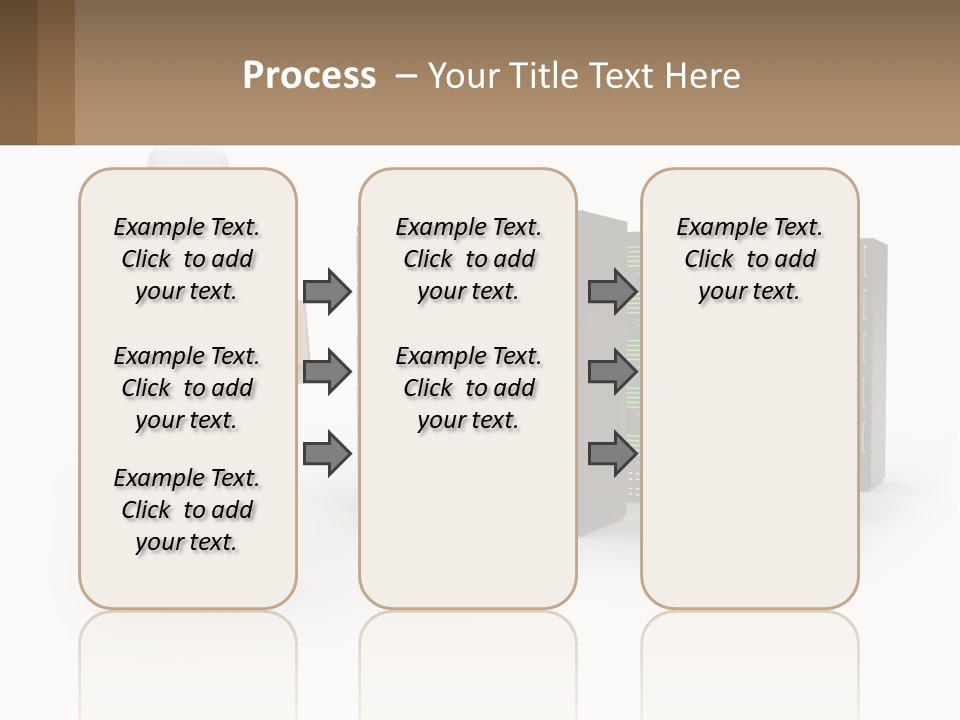 Process – Your Title Text Here

Example Text. Click to add your text.

Example Text. Click to add your text.

Example Text. Click to add your text.

Example Text. Click to add your text.

Example Text. Click to add your text.

Example Text. Click to add your text.